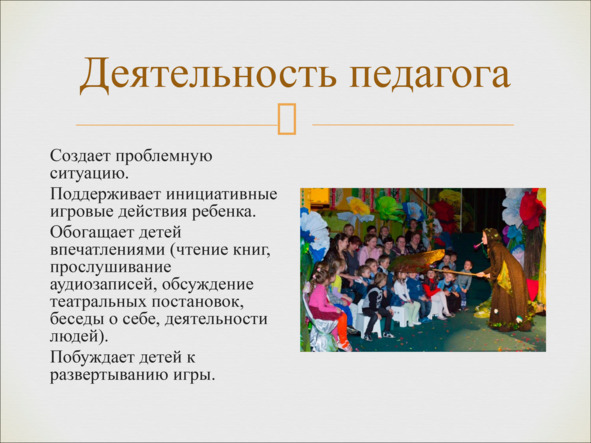 Деятельность педагога

Создает проблемную ситуацию.

Поддерживает инициативные игровые действия ребенка.

Обогащает детей впечатлениями (чтение книг, прослушивание аудиозаписей, обсуждение театральных постановок, беседы о себе, деятельности людей).

Побуждает детей к развертыванию игры.